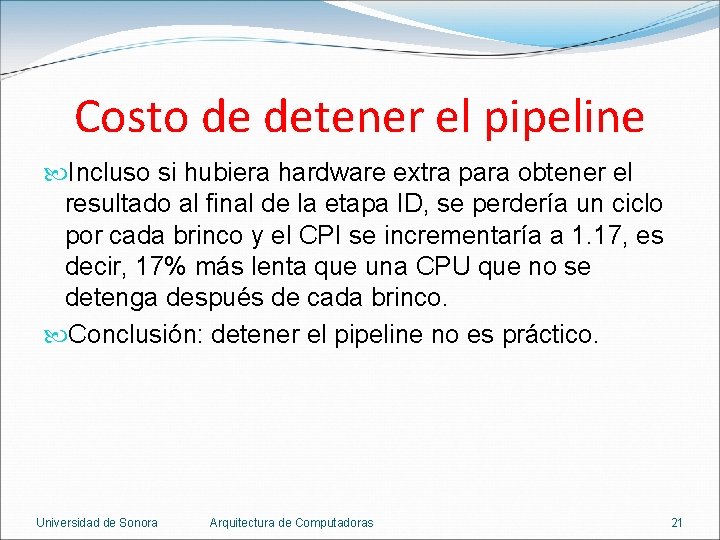 Costo de detener el pipeline

Incluso si hubiera hardware extra para obtener el resultado al final de la etapa ID, se perdería un ciclo por cada brinco y el CPI se incrementaría a 1.17, es decir, 17% más lenta que una CPU que no se detenga después de cada brinco.

Conclusión: detener el pipeline no es práctico.

Universidad de Sonora Arquitectura de Computadoras 21